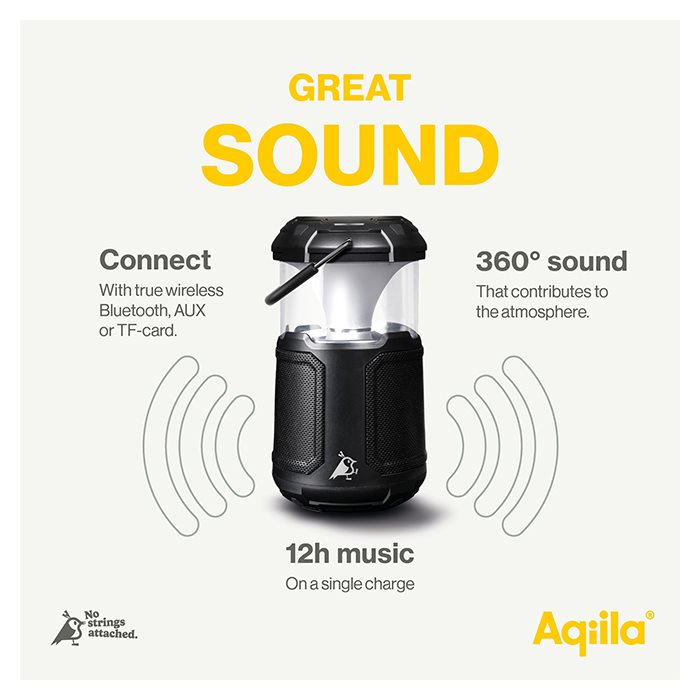 GREAT
SOUND

Connect
With true wireless Bluetooth, AUX or TF-card.

360° sound
That contributes to the atmosphere.

12h music
On a single charge

No strings attached.

Aqiila®